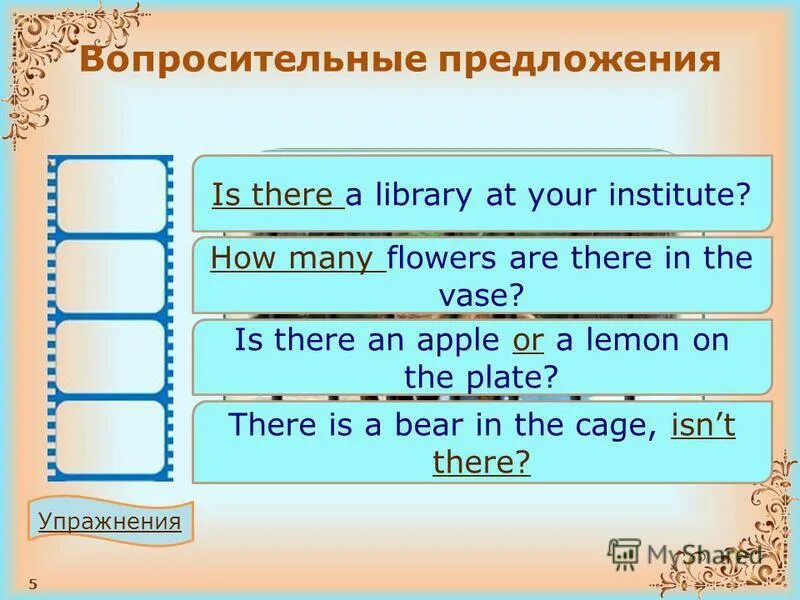 Вопросительные предложения

Is there a library at your institute?

How many flowers are there in the vase?

Is there an apple or a lemon on the plate?

There is a bear in the cage, isn't there?

Упражнения

MyShared

5